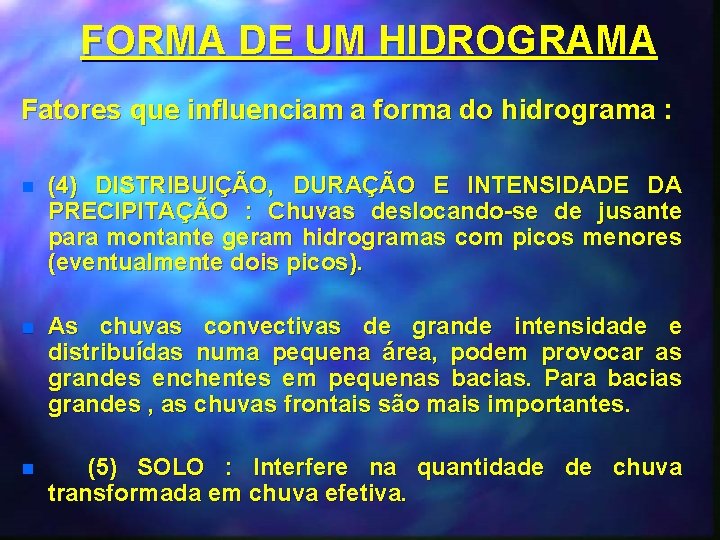 FORMA DE UM HIDROGRAMA

Fatores que influenciam a forma do hidrograma :

(4) DISTRIBUIÇÃO, DURAÇÃO E INTENSIDADE DA PRECIPITAÇÃO : Chuvas deslocando-se de jusante para montante geram hidrogramas com picos menores (eventualmente dois picos).

As chuvas convectivas de grande intensidade e distribuídas numa pequena área, podem provocar as grandes enchentes em pequenas bacias. Para bacias grandes , as chuvas frontais são mais importantes.

(5) SOLO : Interfere na quantidade de chuva transformada em chuva efetiva.